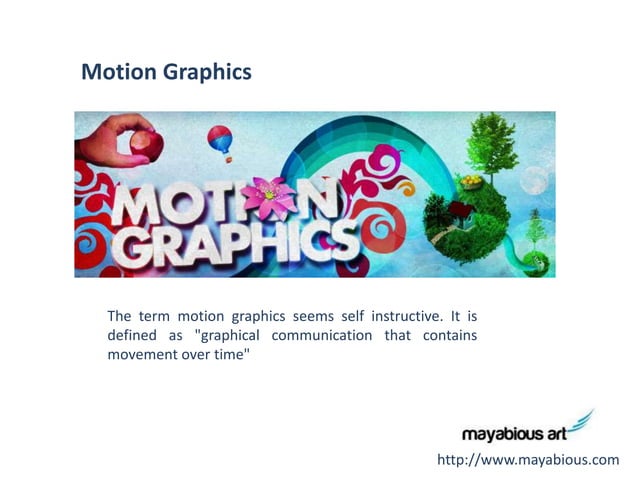 Motion Graphics

MOTION GRAPHICS

The term motion graphics seems self instructive. It is defined as "graphical communication that contains movement over time"

mayabious art

http://www.mayabious.com